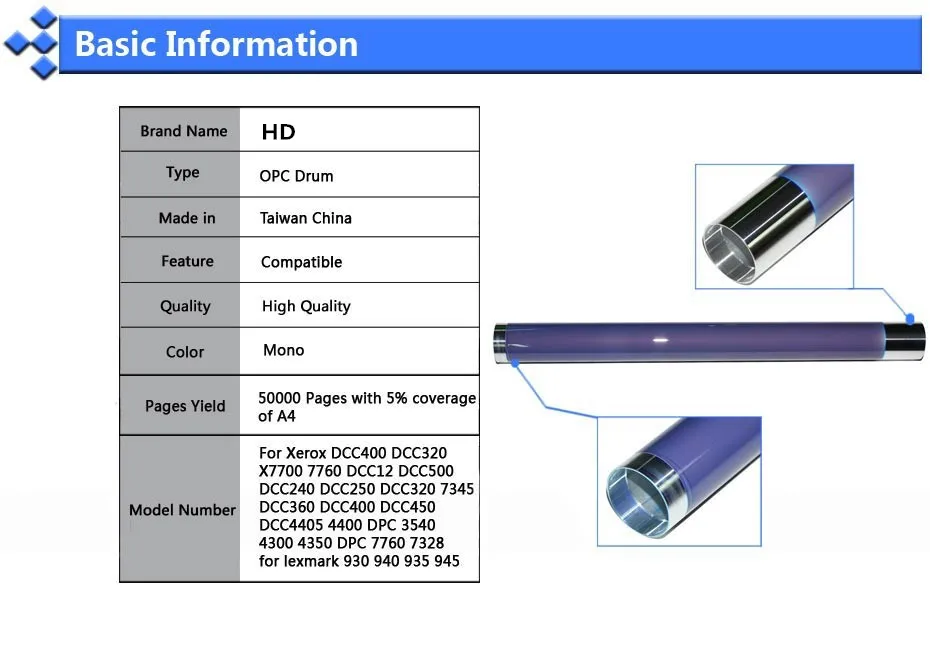 Basic Information

| Brand Name | HD |
|---|---|
| Type | OPC Drum |
| Made in | Taiwan China |
| Feature | Compatible |
| Quality | High Quality |
| Color | Mono |
| Pages Yield | 50000 Pages with 5% coverage of A4 |
| Model Number | For Xerox DCC400 DCC320 X7700 7760 DCC12 DCC500 DCC240 DCC250 DCC320 7345 DCC360 DCC400 DCC450 DCC4405 4400 DPC 3540 4300 4350 DPC 7760 7328 for lexmark 930 940 935 945 |